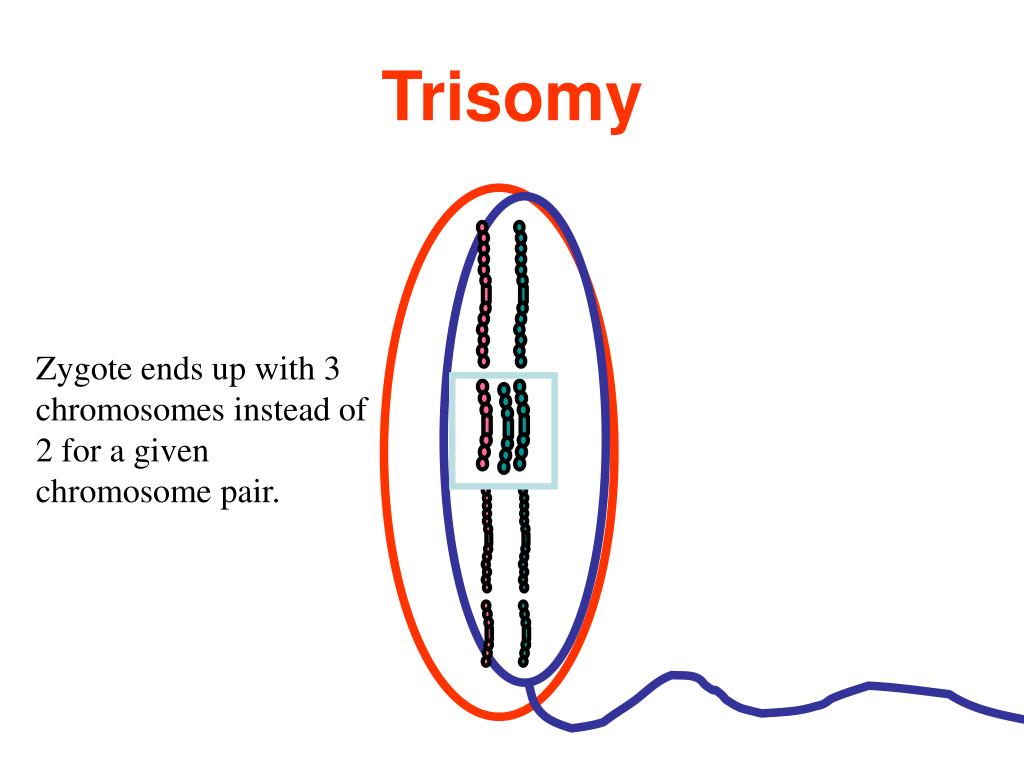 Trisomy

Zygote ends up with 3 chromosomes instead of 2 for a given chromosome pair.